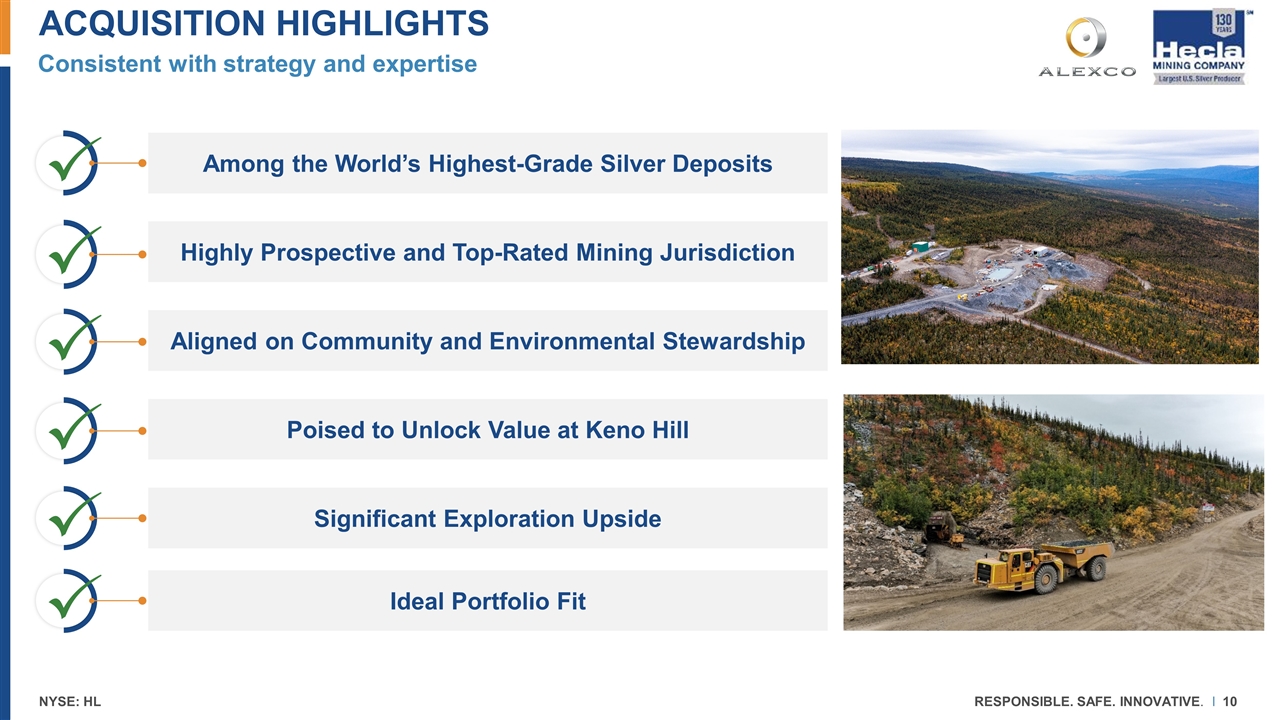 ACQUISITION HIGHLIGHTS
Consistent with strategy and expertise

ALEXCO

130 YEARS Hecla MINING COMPANY Largest U.S. Silver Producer

Among the World's Highest-Grade Silver Deposits

Highly Prospective and Top-Rated Mining Jurisdiction

Aligned on Community and Environmental Stewardship

Poised to Unlock Value at Keno Hill

Significant Exploration Upside

Ideal Portfolio Fit

NYSE: HL

RESPONSIBLE. SAFE. INNOVATIVE. | 10